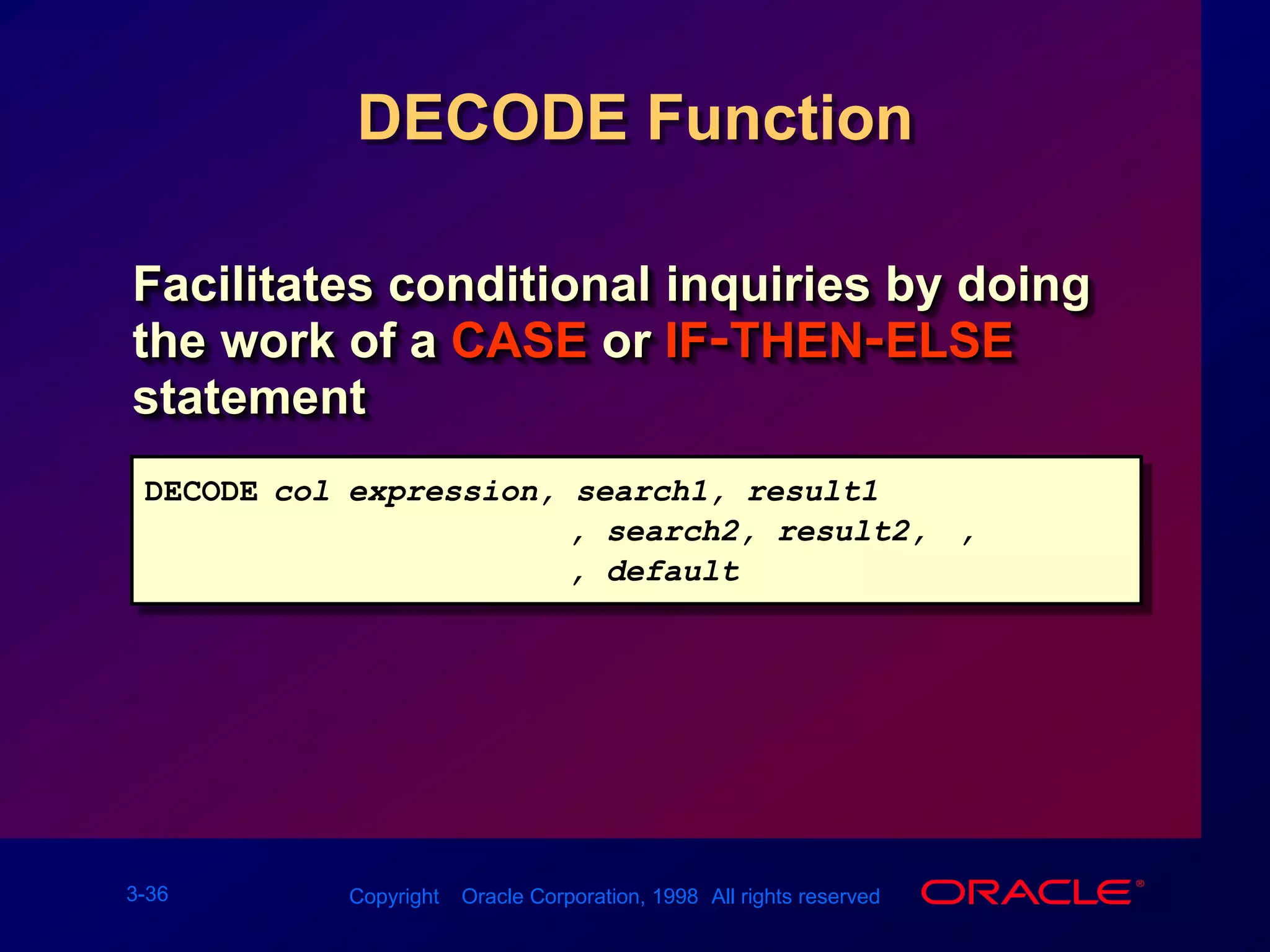 DECODE Function

Facilitates conditional inquiries by doing the work of a CASE or IF-THEN-ELSE statement

DECODE col expression, search1, result1
, search2, result2, ,
, default

3-36

Copyright Oracle Corporation, 1998 All rights reserved

ORACLE®